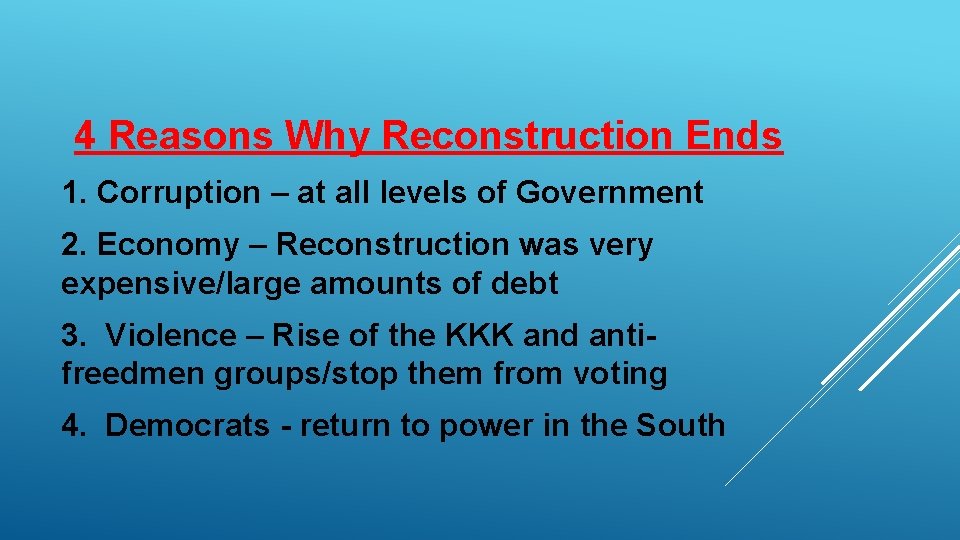 4 Reasons Why Reconstruction Ends

1. Corruption – at all levels of Government

2. Economy – Reconstruction was very expensive/large amounts of debt

3. Violence – Rise of the KKK and anti-freedmen groups/stop them from voting

4. Democrats - return to power in the South